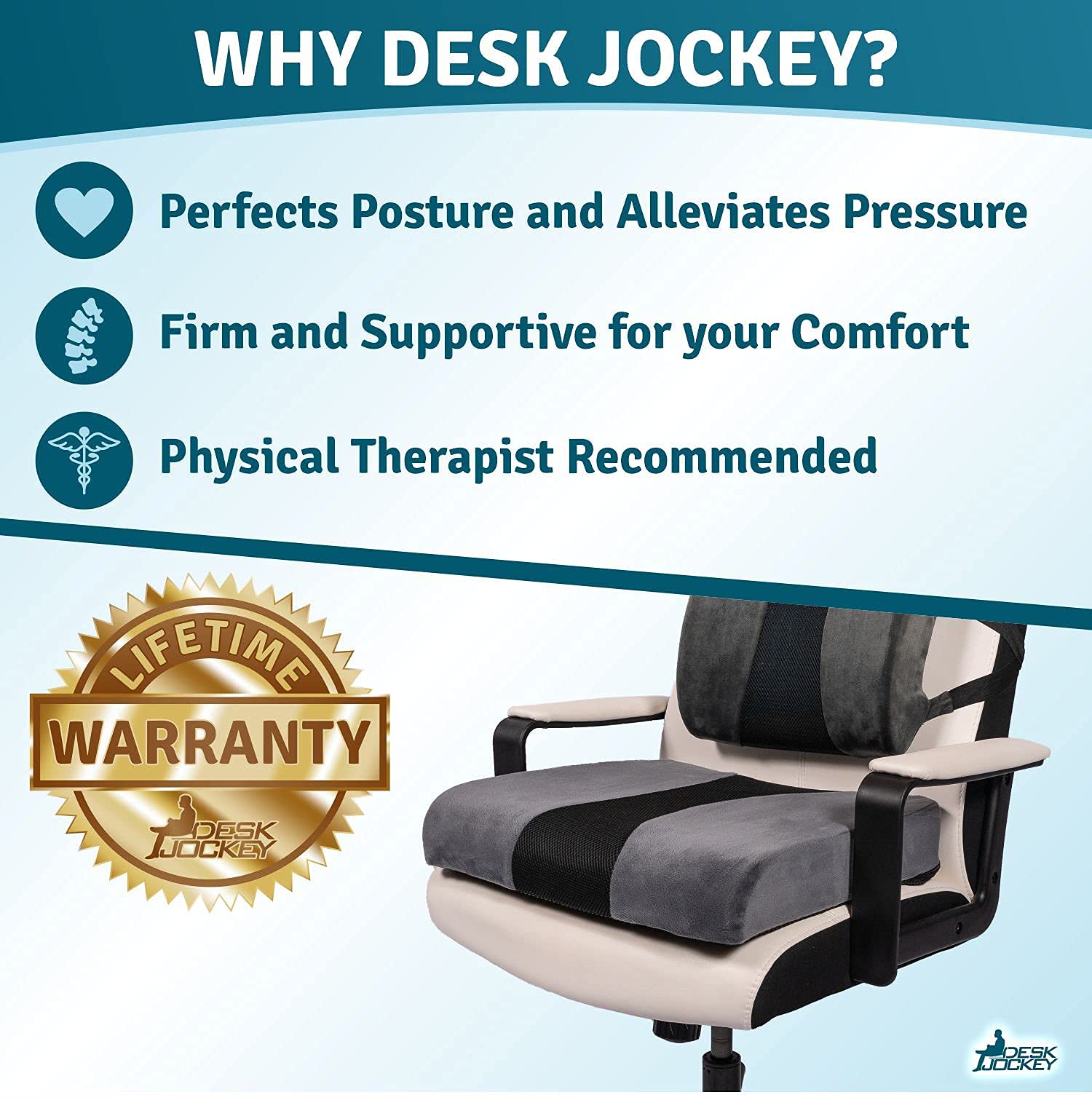 WHY DESK JOCKEY?

Perfects Posture and Alleviates Pressure

Firm and Supportive for your Comfort

Physical Therapist Recommended

LIFETIME

WARRANTY

DESK JOCKEY

DESK JOCKEY